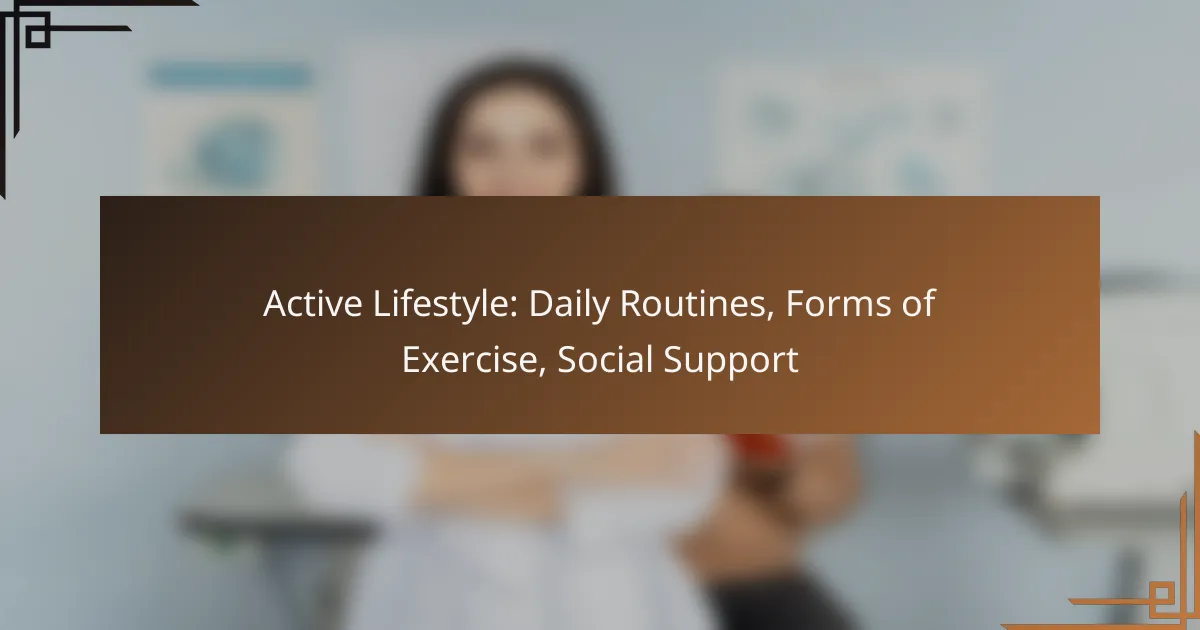 Active Lifestyle: Daily Routines, Forms of Exercise, Social Support